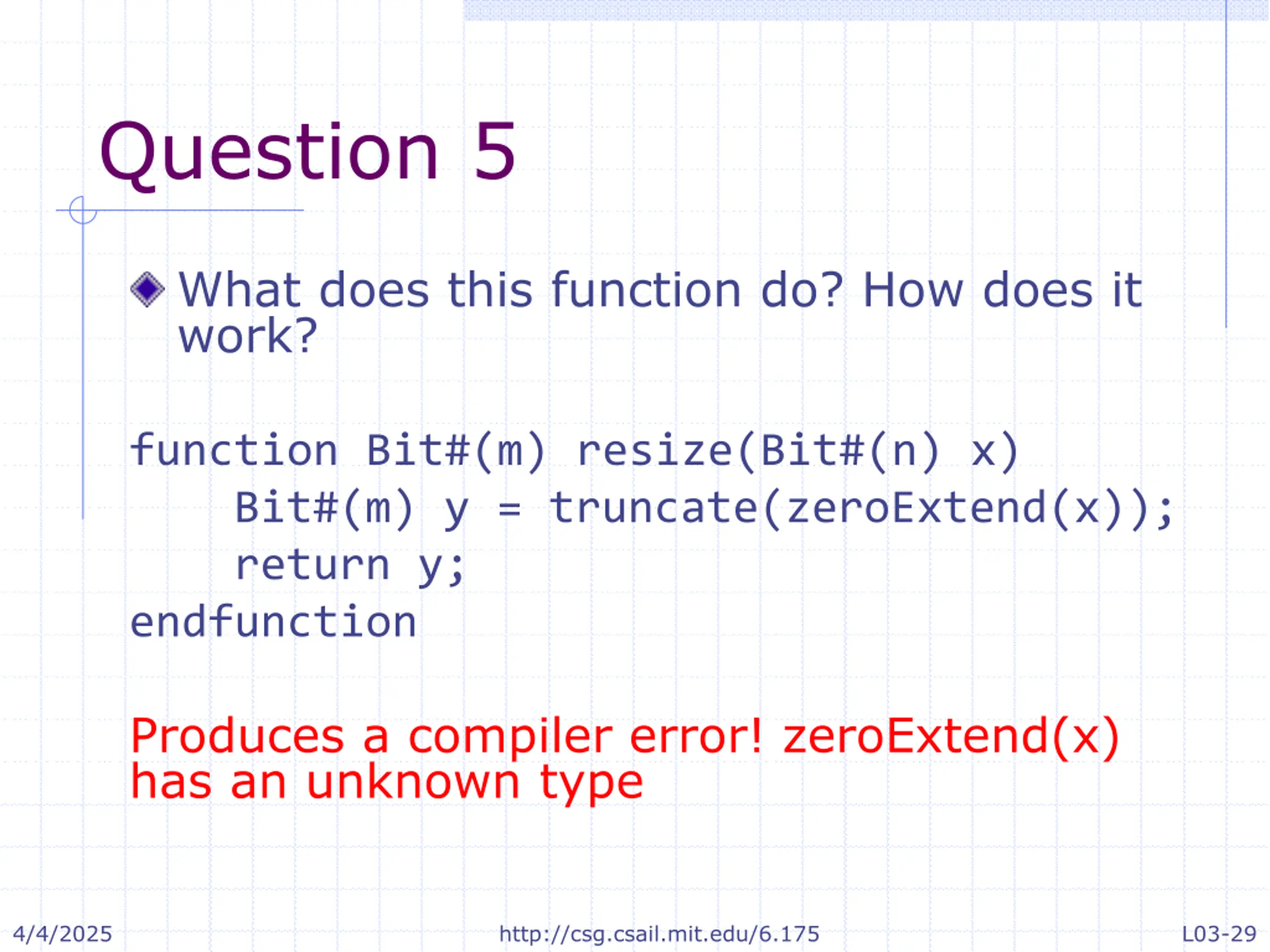 Question 5

What does this function do? How does it work?

function Bit#(m) resize(Bit#(n) x)
    Bit#(m) y = truncate(zeroExtend(x));
    return y;
endfunction

Produces a compiler error! zeroExtend(x) has an unknown type

4/4/2025
http://csg.csail.mit.edu/6.175
L03-29